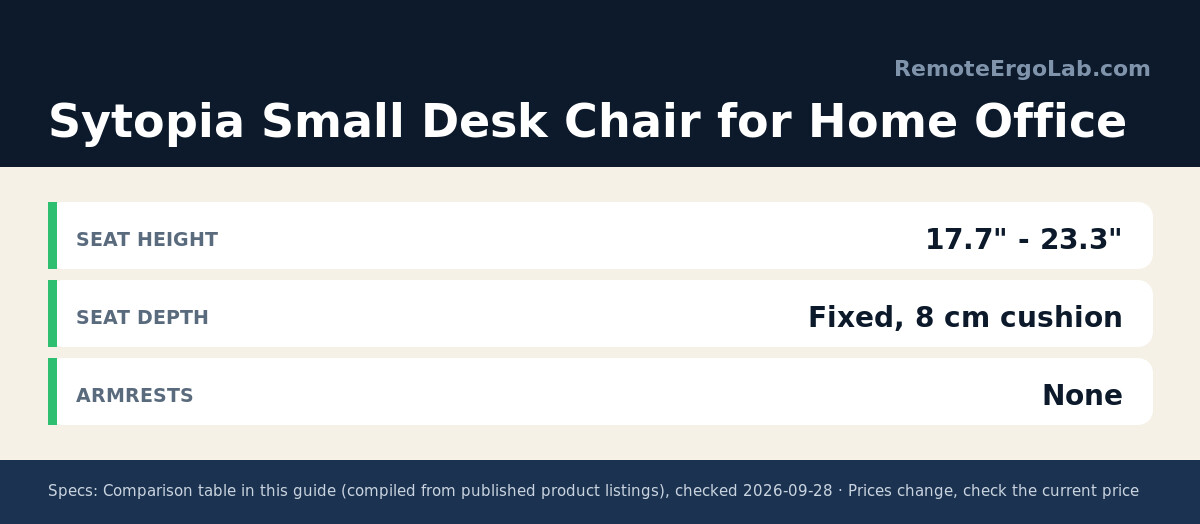 RemoteErgoLab.com

Sytopia Small Desk Chair for Home Office

SEAT HEIGHT
17.7" - 23.3"

SEAT DEPTH
Fixed, 8 cm cushion

ARMRESTS
None

Specs: Comparison table in this guide (compiled from published product listings), checked 2026-09-28 · Prices change, check the current price